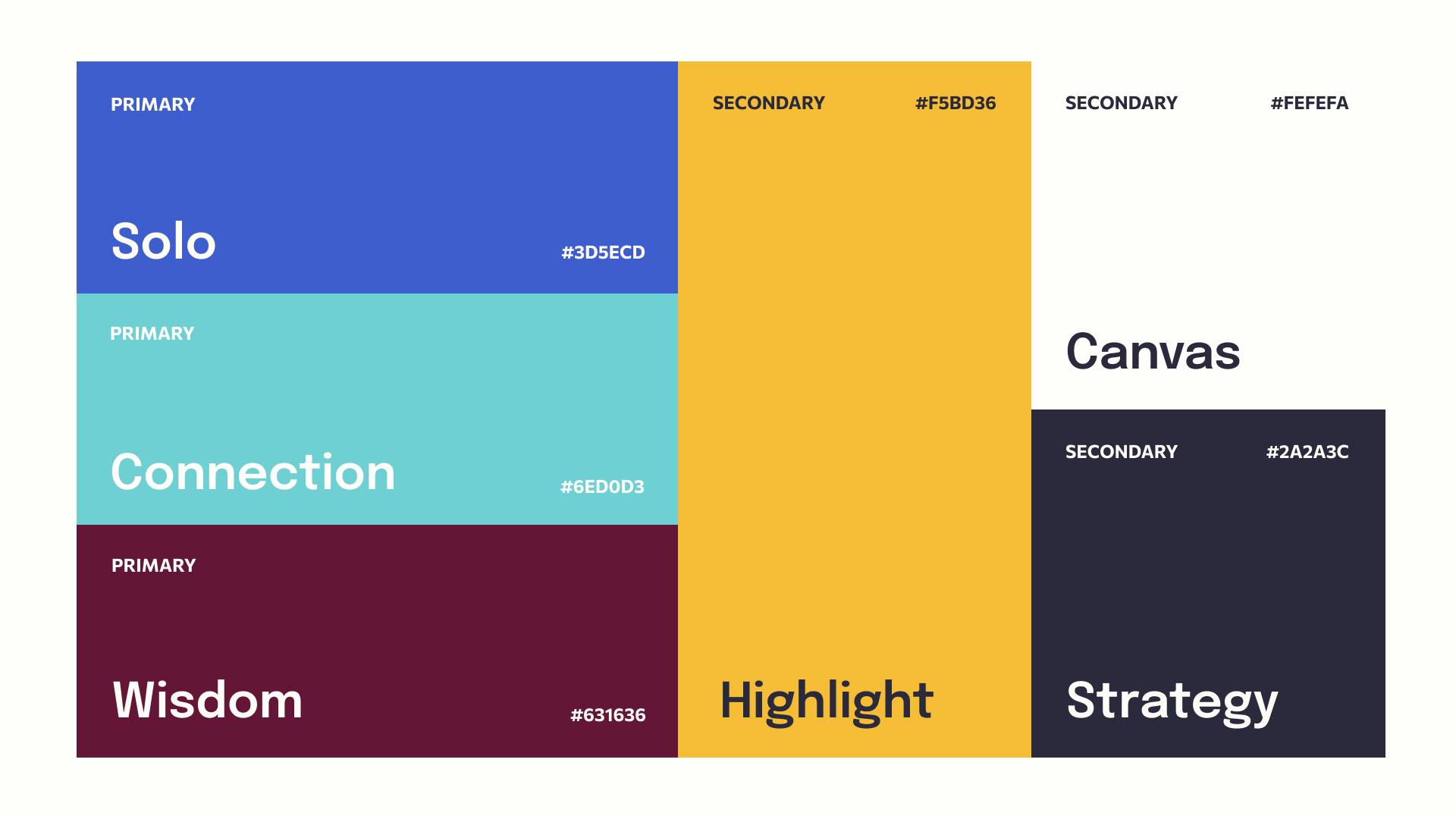 PRIMARY

Solo

#3D5ECD

PRIMARY

Connection

#6ED0D3

PRIMARY

Wisdom

#631636

SECONDARY

#F5BD36

Highlight

SECONDARY

#FEFEFA

Canvas

SECONDARY

#2A2A3C

Strategy